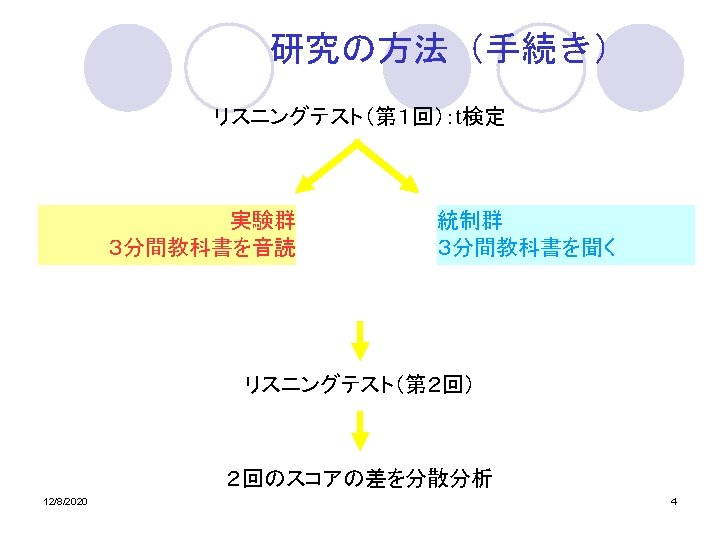 研究の方法（手続き）

リスニングテスト（第１回）：t検定

実験群
3分間教科書を音読

統制群
3分間教科書を聞く

リスニングテスト（第２回）

２回のスコアの差を分散分析

12/8/2020

4